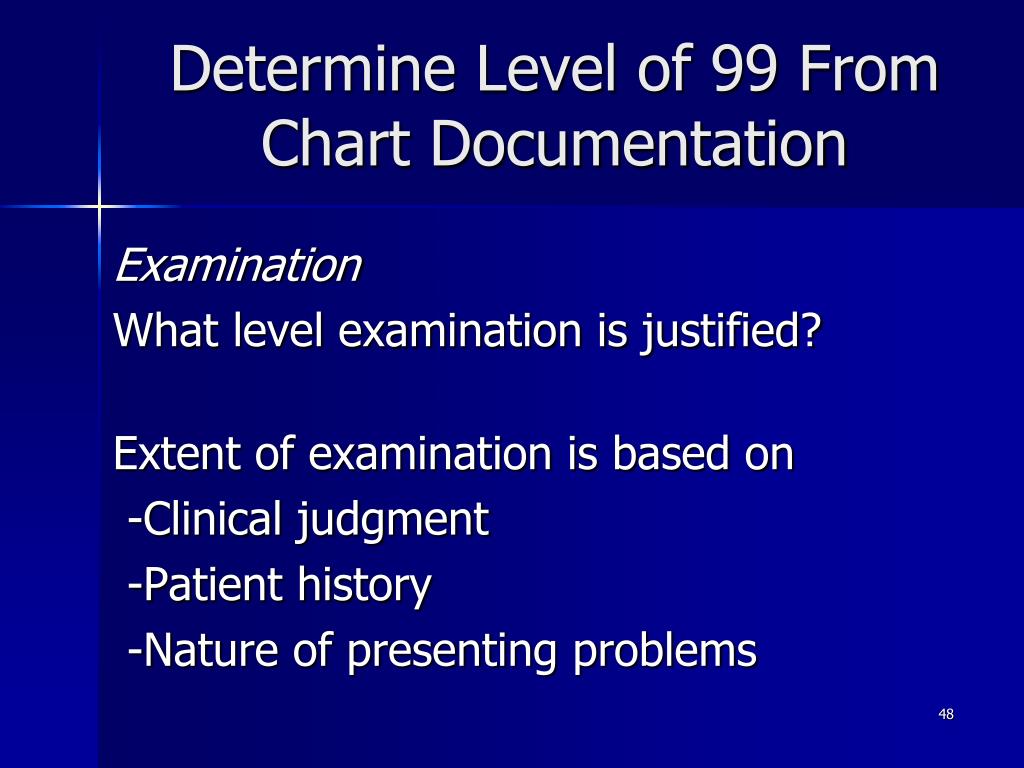 Determine Level of 99 From Chart Documentation

Examination

What level examination is justified?

Extent of examination is based on

-Clinical judgment

-Patient history

-Nature of presenting problems

48